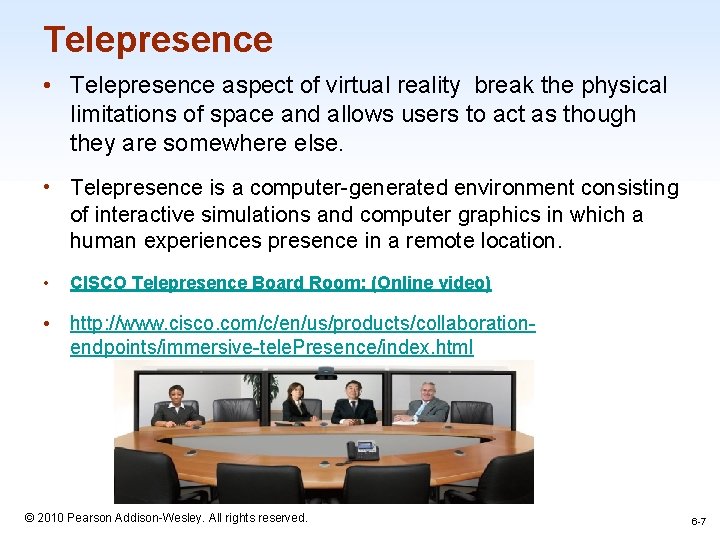 Telepresence

• Telepresence aspect of virtual reality break the physical limitations of space and allows users to act as though they are somewhere else.

• Telepresence is a computer-generated environment consisting of interactive simulations and computer graphics in which a human experiences presence in a remote location.

• CISCO Telepresence Board Room: (Online video)

• http://www.cisco.com/c/en/us/products/collaboration-endpoints/immersive-telePresence/index.html

© 2010 Pearson Addison-Wesley. All rights reserved.

6-7